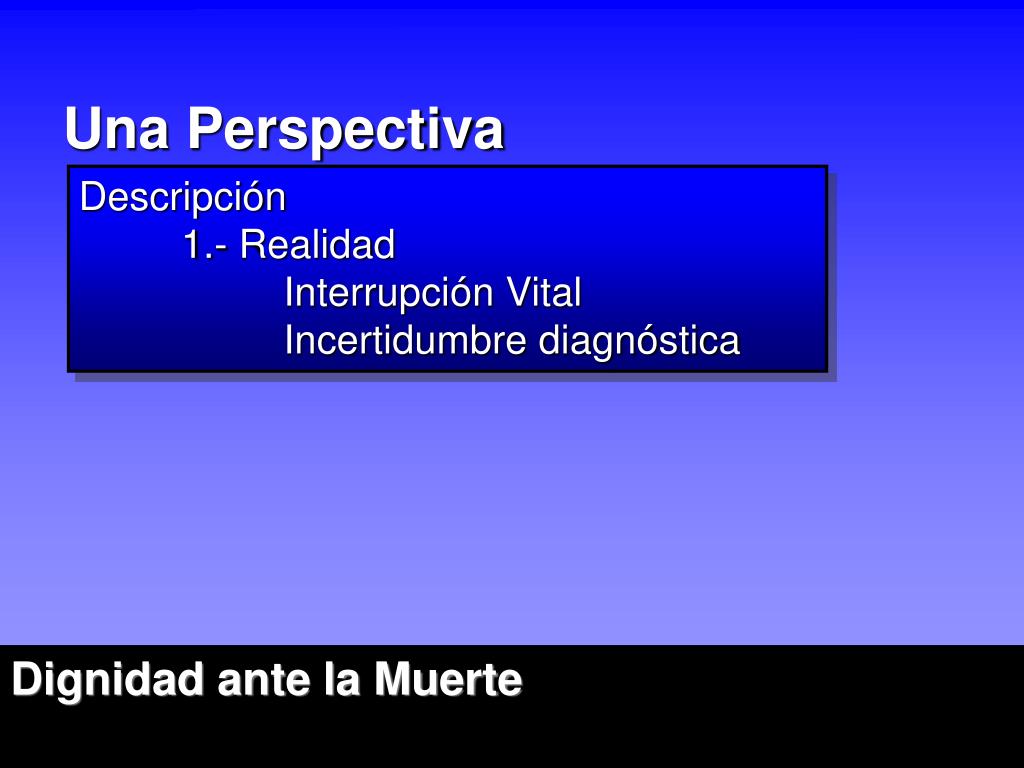 Una Perspectiva

Descripción
1.- Realidad
Interrupción Vital
Incertidumbre diagnóstica

Dignidad ante la Muerte